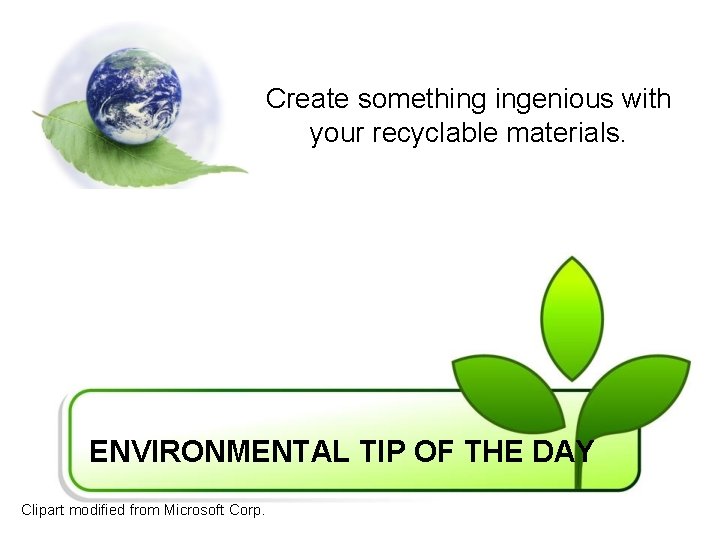 Create something ingenious with your recyclable materials.

ENVIRONMENTAL TIP OF THE DAY

Clipart modified from Microsoft Corp.